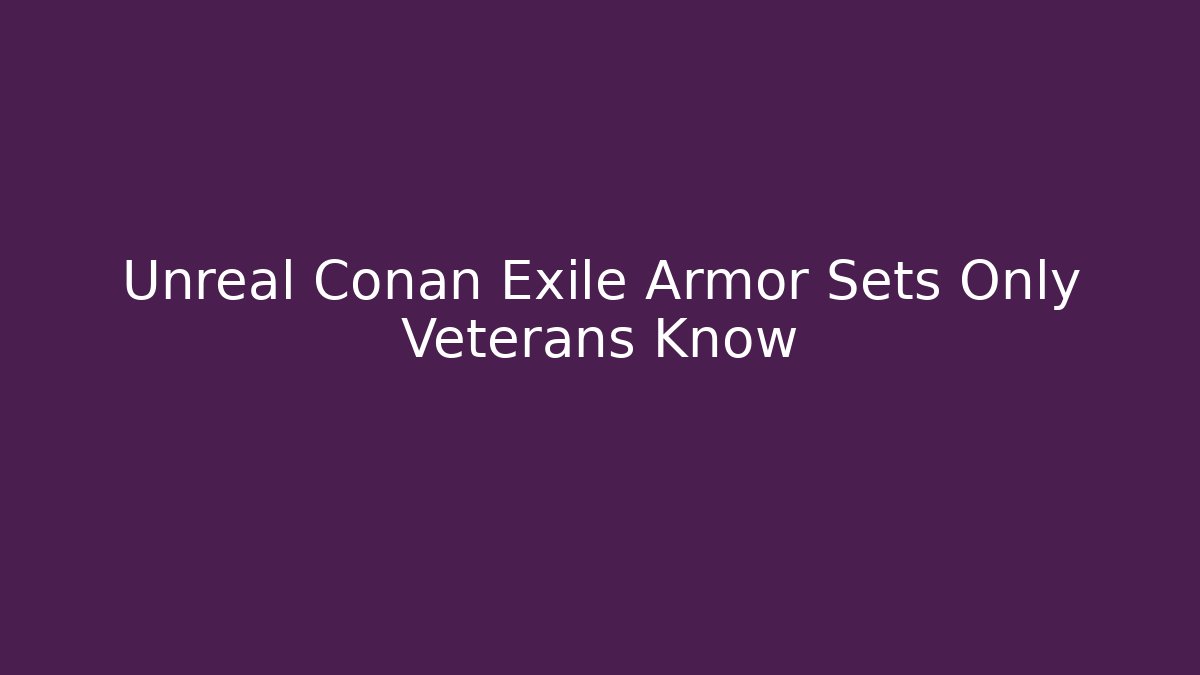 Unreal Conan Exile Armor Sets Only Veterans Know